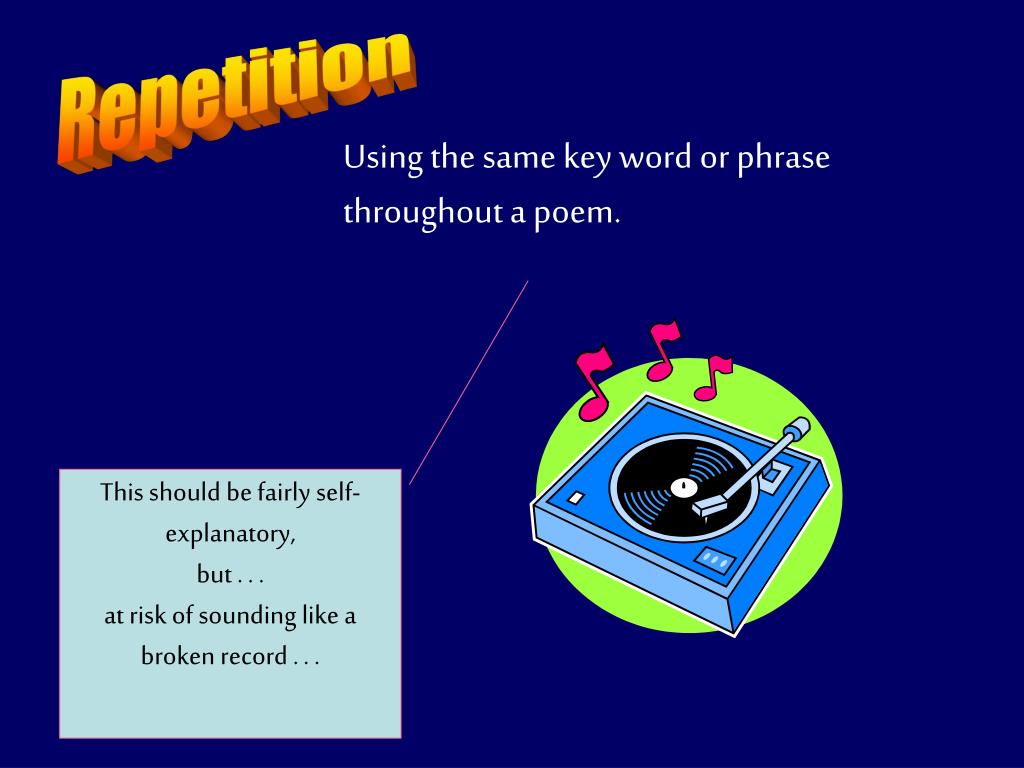 Repetition

Using the same key word or phrase throughout a poem.

This should be fairly self-explanatory,
but . . .
at risk of sounding like a broken record . . .